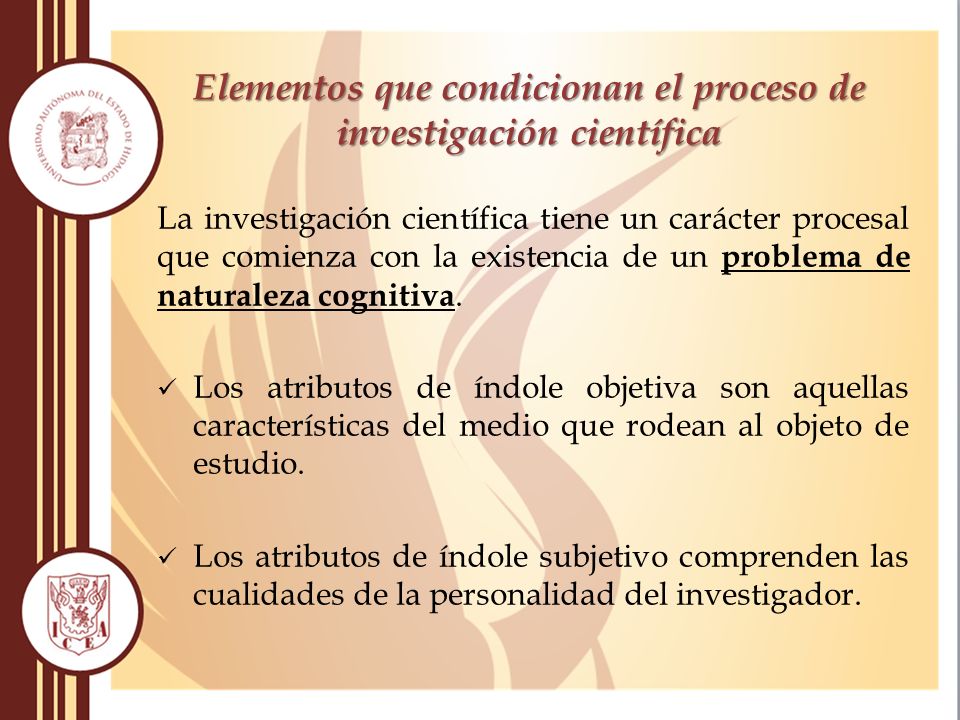 UNIVERSIDAD AUTÓNOMA DEL ESTADO DE HIDALGO

Elementos que condicionan el proceso de investigación científica

La investigación científica tiene un carácter procesal que comienza con la existencia de un problema de naturaleza cognitiva.

✓ Los atributos de índole objetiva son aquellas características del medio que rodean al objeto de estudio.

✓ Los atributos de índole subjetivo comprenden las cualidades de la personalidad del investigador.

ICEA